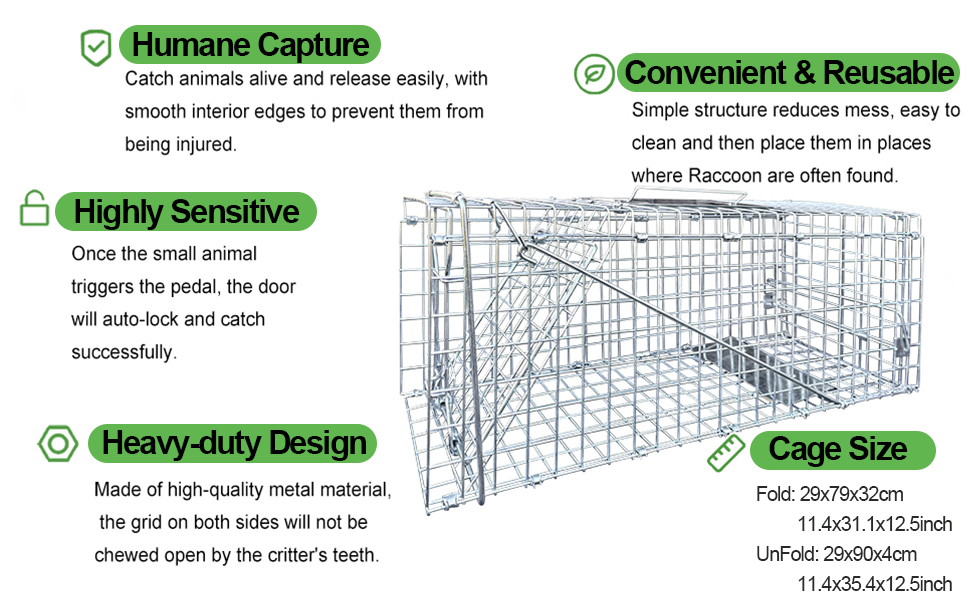 Humane Capture

Catch animals alive and release easily, with smooth interior edges to prevent them from being injured.

Convenient & Reusable

Simple structure reduces mess, easy to clean and then place them in places where Raccoon are often found.

Highly Sensitive

Once the small animal triggers the pedal, the door will auto-lock and catch successfully.

Heavy-duty Design

Made of high-quality metal material, the grid on both sides will not be chewed open by the critter's teeth.

Cage Size

Fold: 29x79x32cm
11.4x31.1x12.5inch
UnFold: 29x90x4cm
11.4x35.4x12.5inch